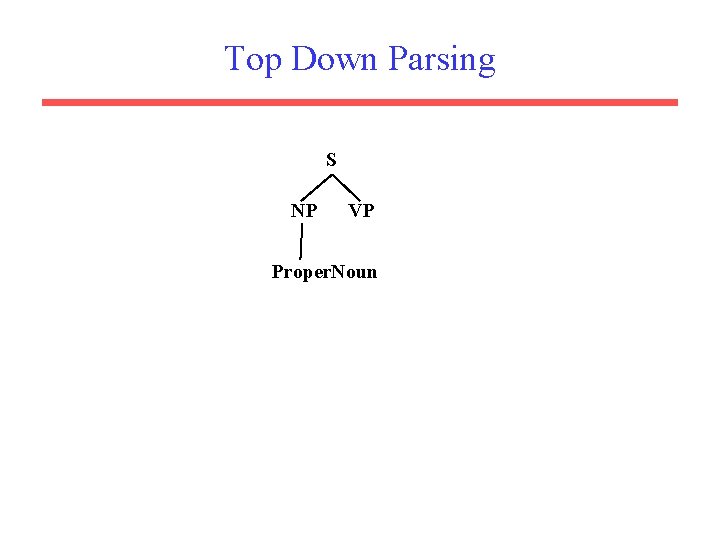 Top Down Parsing

S

NP VP

ProperNoun